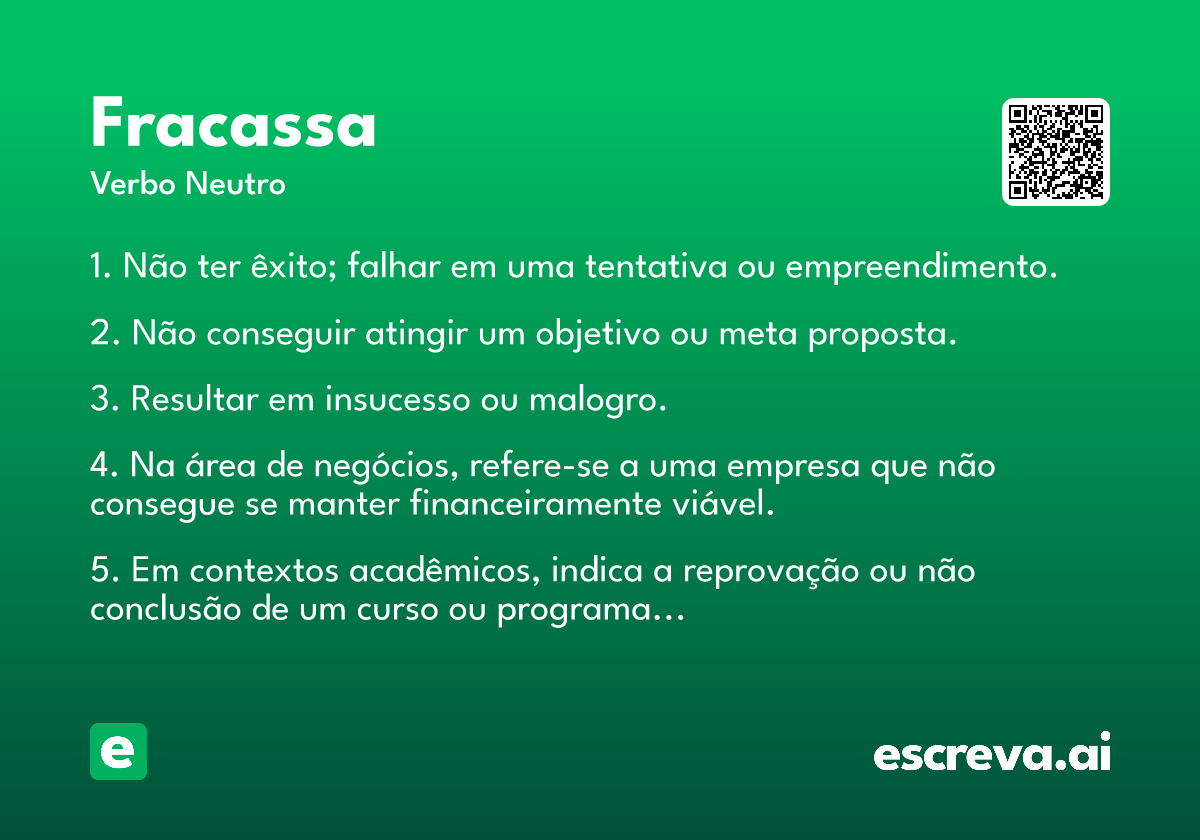 Fracassa
Verbo Neutro

1. Não ter êxito; falhar em uma tentativa ou empreendimento.

2. Não conseguir atingir um objetivo ou meta proposta.

3. Resultar em insucesso ou malogro.

4. Na área de negócios, refere-se a uma empresa que não consegue se manter financeiramente viável.

5. Em contextos acadêmicos, indica a reprovação ou não conclusão de um curso ou programa...

e

escreva.ai